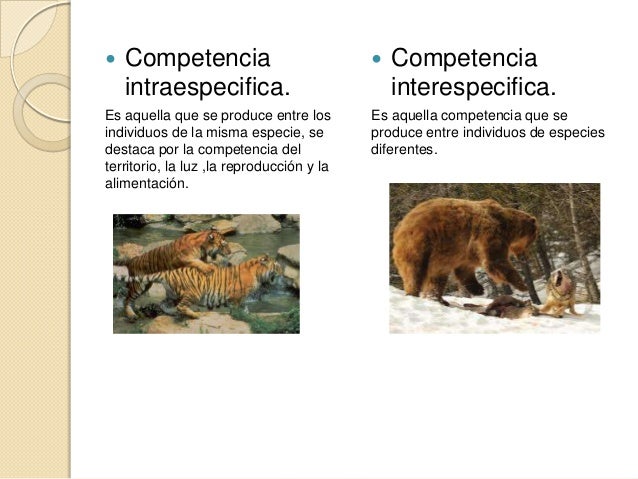 Competencia intraespecifica.

Es aquella que se produce entre los individuos de la misma especie, se destaca por la competencia del territorio, la luz ,la reproducción y la alimentación.

Competencia interespecifica.

Es aquella competencia que se produce entre individuos de especies diferentes.